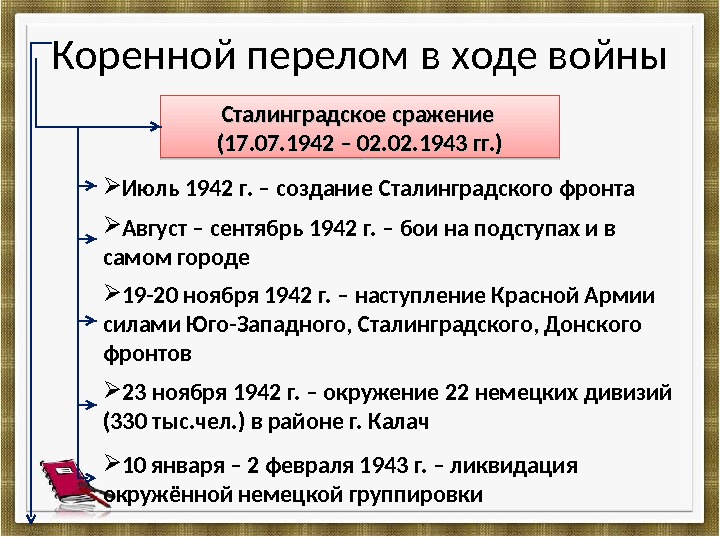 Коренной перелом в ходе войны

Сталинградское сражение
(17.07.1942 – 02.02.1943 гг.)

➢Июль 1942 г. – создание Сталинградского фронта

➢Август – сентябрь 1942 г. – бои на подступах и в самом городе

➢19-20 ноября 1942 г. – наступление Красной Армии силами Юго-Западного, Сталинградского, Донского фронтов

➢23 ноября 1942 г. – окружение 22 немецких дивизий (330 тыс.чел.) в районе г. Калач

➢10 января – 2 февраля 1943 г. – ликвидация окружённой немецкой группировки